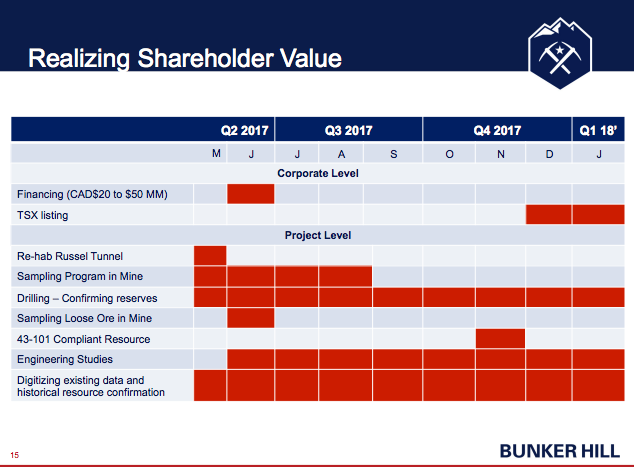 Realizing Shareholder Value

| | Q2 2017 | | Q3 2017 | | | Q4 2017 | | | Q1 18' |
|---|---|---|---|---|---|---|---|---|---|
| | M | J | J | A | S | O | N | D | J |
| Corporate Level | | | | | | | | | |
| Financing (CAD$20 to $50 MM) | | | | | | | | | |
| TSX listing | | | | | | | | | |
| Project Level | | | | | | | | | |
| Re-hab Russel Tunnel | | | | | | | | | |
| Sampling Program in Mine | | | | | | | | | |
| Drilling – Confirming reserves | | | | | | | | | |
| Sampling Loose Ore in Mine | | | | | | | | | |
| 43-101 Compliant Resource | | | | | | | | | |
| Engineering Studies | | | | | | | | | |
| Digitizing existing data and historical resource confirmation | | | | | | | | | |

15

BUNKER HILL